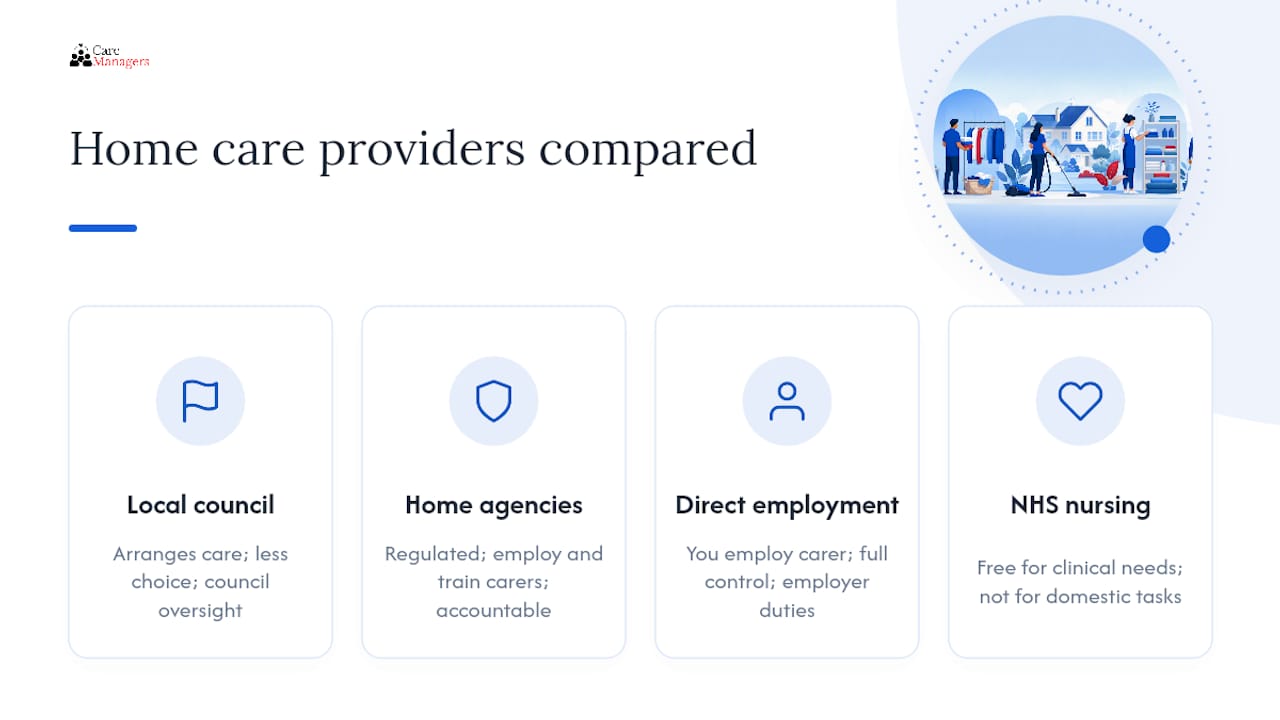 Care Managers

Home care providers compared

Local council

Arranges care; less choice; council oversight

Home agencies

Regulated; employ and train carers; accountable

Direct employment

You employ carer; full control; employer duties

NHS nursing

Free for clinical needs; not for domestic tasks